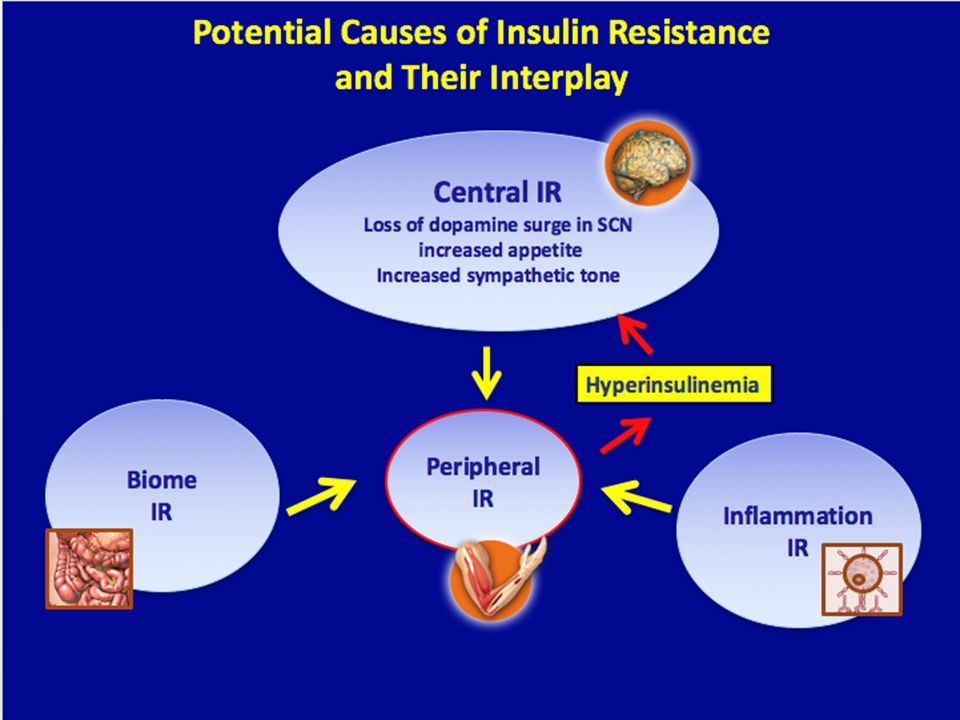 Potential Causes of Insulin Resistance and Their Interplay

Central IR
Loss of dopamine surge in SCN
increased appetite
Increased sympathetic tone

Hyperinsulinemia

Biome
IR

Peripheral
IR

Inflammation
IR